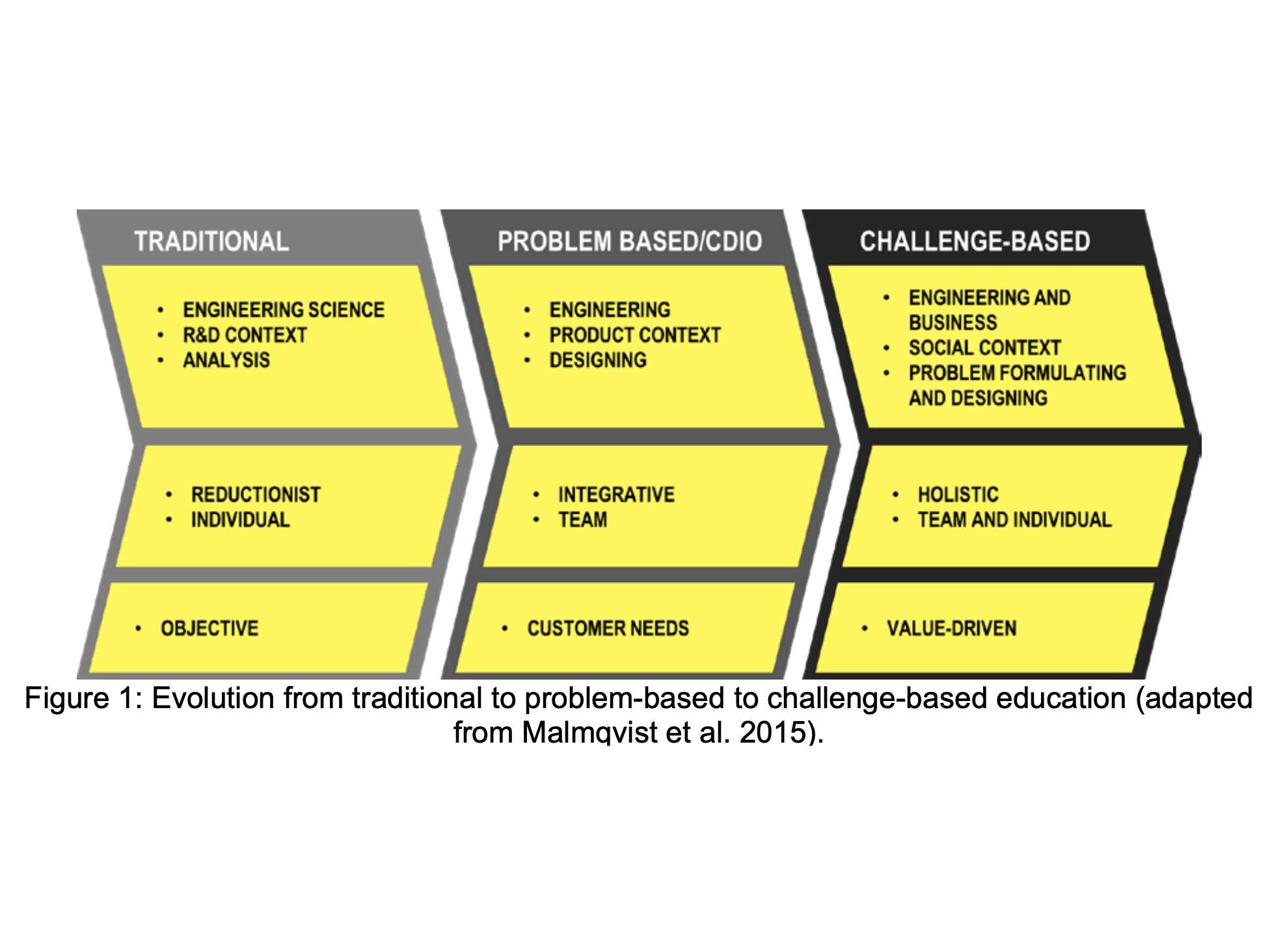 TRADITIONAL

• ENGINEERING SCIENCE
• R&D CONTEXT
• ANALYSIS

• REDUCTIONIST
• INDIVIDUAL

• OBJECTIVE

PROBLEM BASED/CDIO

• ENGINEERING
• PRODUCT CONTEXT
• DESIGNING

• INTEGRATIVE
• TEAM

• CUSTOMER NEEDS

CHALLENGE-BASED

• ENGINEERING AND BUSINESS
• SOCIAL CONTEXT
• PROBLEM FORMULATING AND DESIGNING

• HOLISTIC
• TEAM AND INDIVIDUAL

• VALUE-DRIVEN

Figure 1: Evolution from traditional to problem-based to challenge-based education (adapted from Malmqvist et al. 2015).